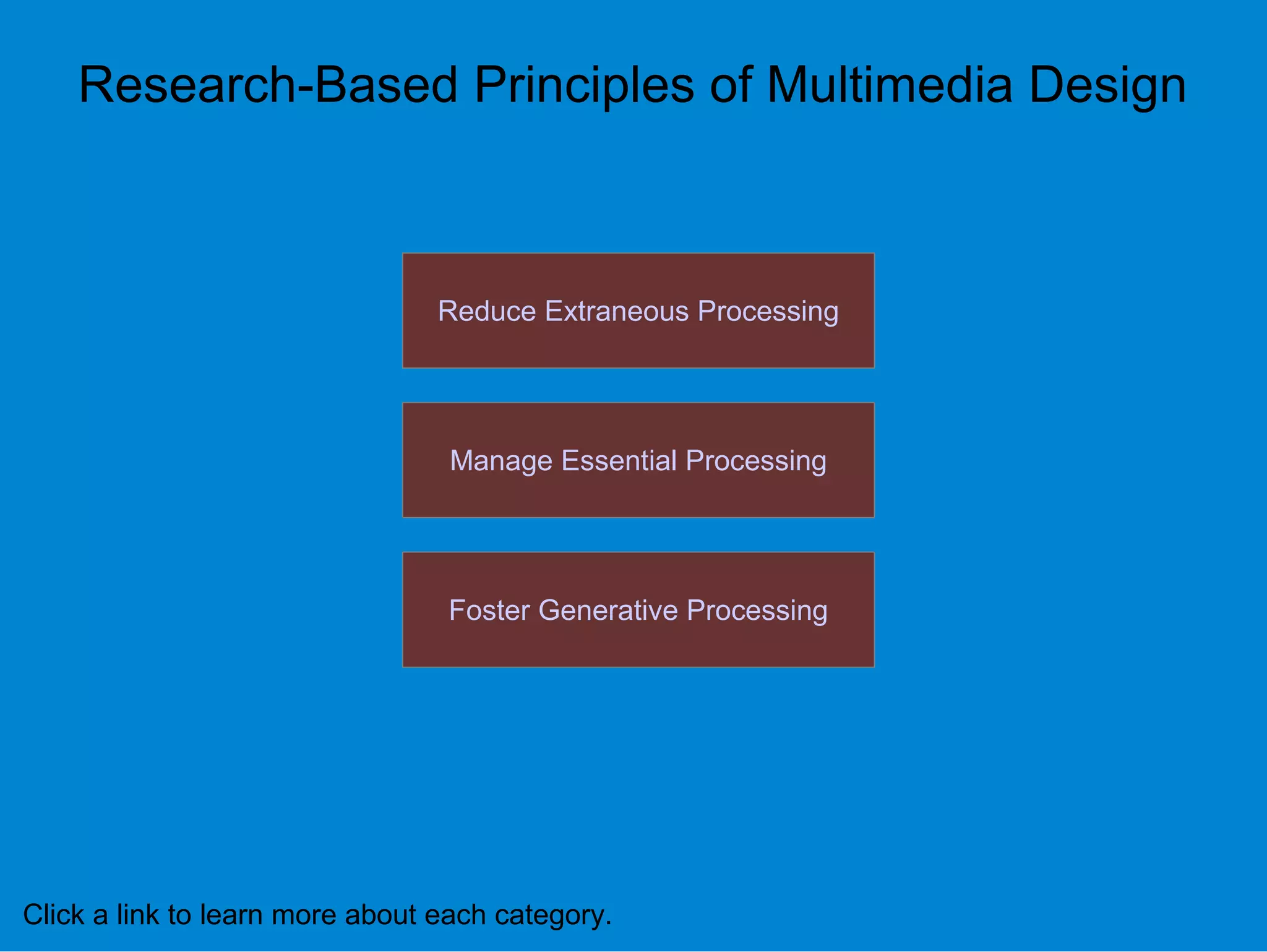 Research-Based Principles of Multimedia Design

Reduce Extraneous Processing

Manage Essential Processing

Foster Generative Processing

Click a link to learn more about each category.